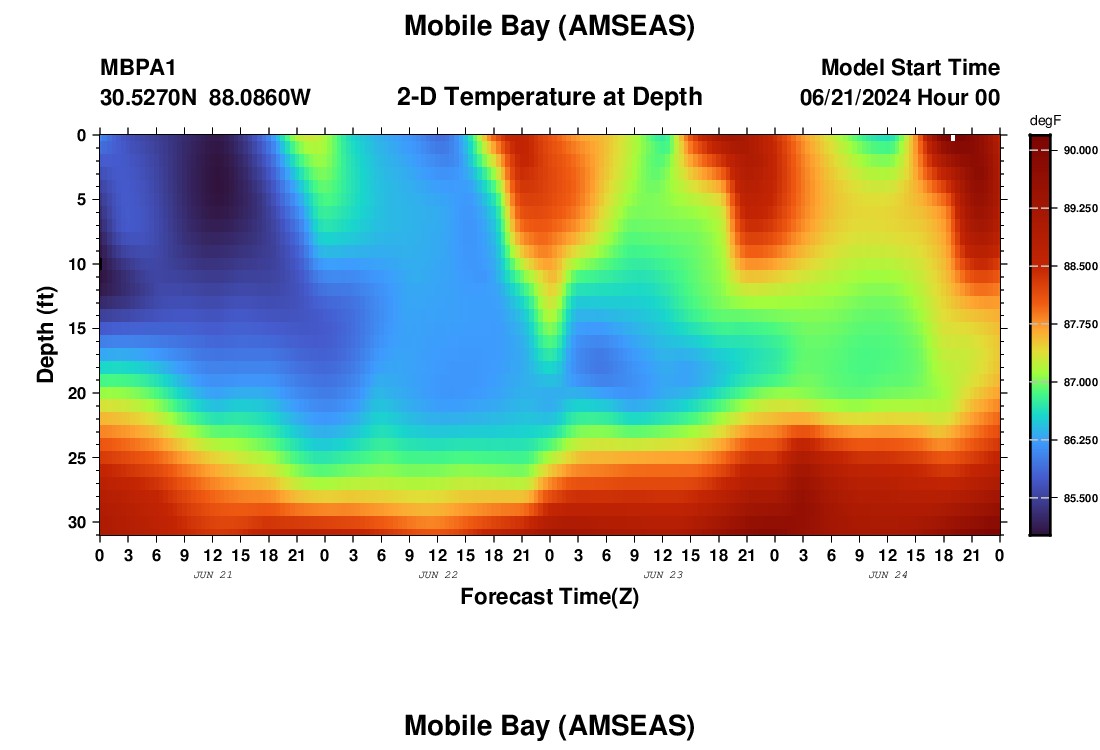 Mobile Bay (AMSEAS)

MBPA1
30.5270N 88.0860W

2-D Temperature at Depth

Model Start Time
06/21/2024 Hour 00

degF
90.000
89.250
88.500
87.750
87.000
86.250
85.500

Depth (ft)
0
5
10
15
20
25
30

0 3 6 9 12 15 18 21 0 3 6 9 12 15 18 21 0 3 6 9 12 15 18 21 0 3 6 9 12 15 18 21 0
JUN 21
JUN 22
JUN 23
JUN 24

Forecast Time(Z)

Mobile Bay (AMSEAS)